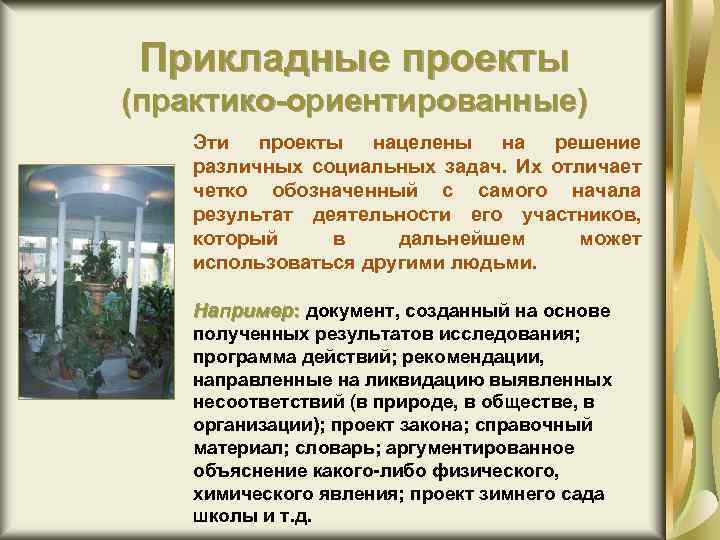 Прикладные проекты
(практико-ориентированные)

Эти проекты нацелены на решение различных социальных задач. Их отличает четко обозначенный с самого начала результат деятельности его участников, который в дальнейшем может использоваться другими людьми.

Например: документ, созданный на основе полученных результатов исследования; программа действий; рекомендации, направленные на ликвидацию выявленных несоответствий (в природе, в обществе, в организации); проект закона; справочный материал; словарь; аргументированное объяснение какого-либо физического, химического явления; проект зимнего сада школы и т.д.